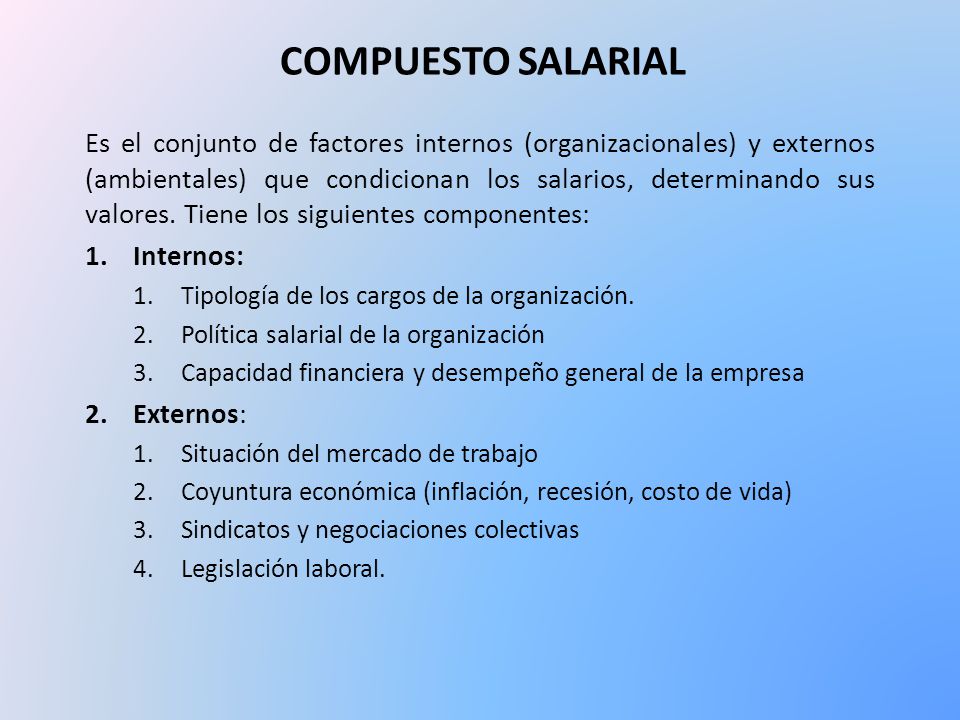 COMPUESTO SALARIAL

Es el conjunto de factores internos (organizacionales) y externos (ambientales) que condicionan los salarios, determinando sus valores. Tiene los siguientes componentes:

1. Internos:
   1. Tipología de los cargos de la organización.
   2. Política salarial de la organización
   3. Capacidad financiera y desempeño general de la empresa
2. Externos:
   1. Situación del mercado de trabajo
   2. Coyuntura económica (inflación, recesión, costo de vida)
   3. Sindicatos y negociaciones colectivas
   4. Legislación laboral.